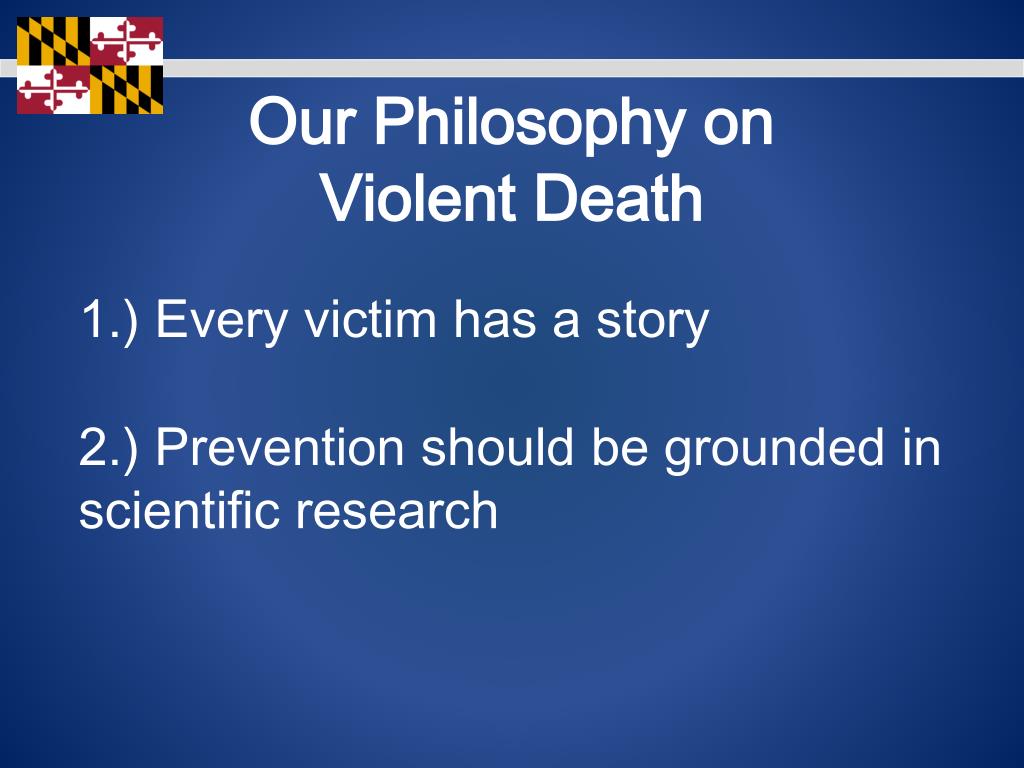 Our Philosophy on Violent Death

1.) Every victim has a story

2.) Prevention should be grounded in scientific research